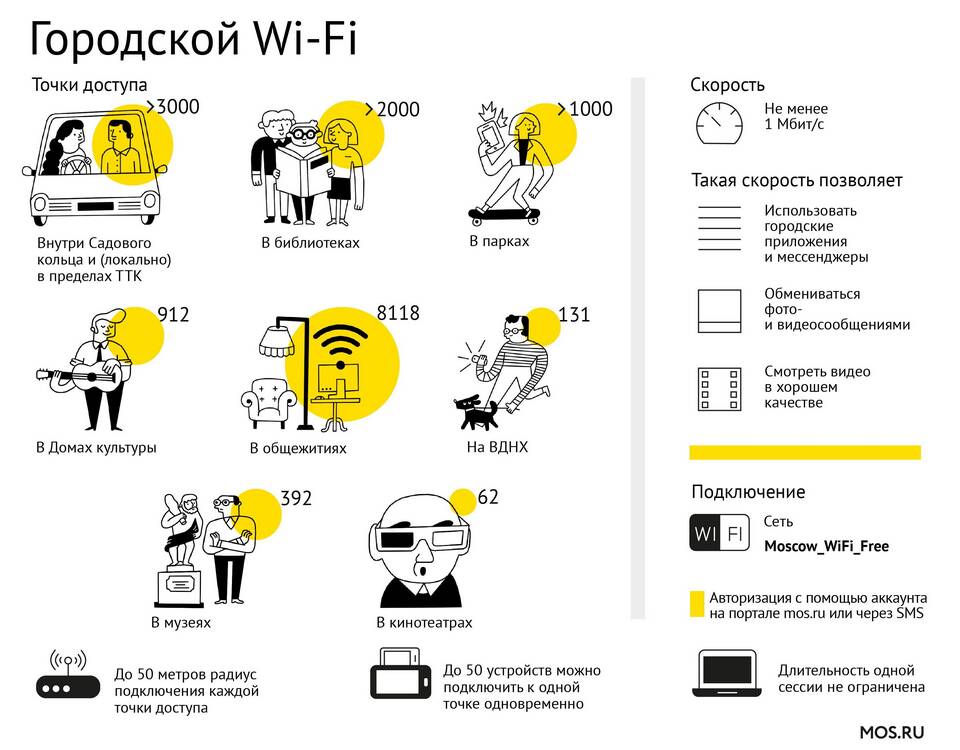 Городской Wi-Fi

Точки доступа

>3000
Внутри Садового кольца и (локально) в пределах ТТК

>2000
В библиотеках

>1000
В парках

912
В Домах культуры

8118
В общежитиях

131
На ВДНХ

392
В музеях

62
В кинотеатрах

До 50 метров радиус подключения каждой точки доступа

До 50 устройств можно подключить к одной точке одновременно

Скорость

Не менее 1 Мбит/с

Такая скорость позволяет

Использовать городские приложения и мессенджеры

Обмениваться фото- и видеосообщениями

Смотреть видео в хорошем качестве

Подключение

WI FI
Сеть
Moscow_WiFi_Free

Авторизация с помощью аккаунта на портале mos.ru или через SMS

Длительность одной сессии не ограничена

MOS.RU